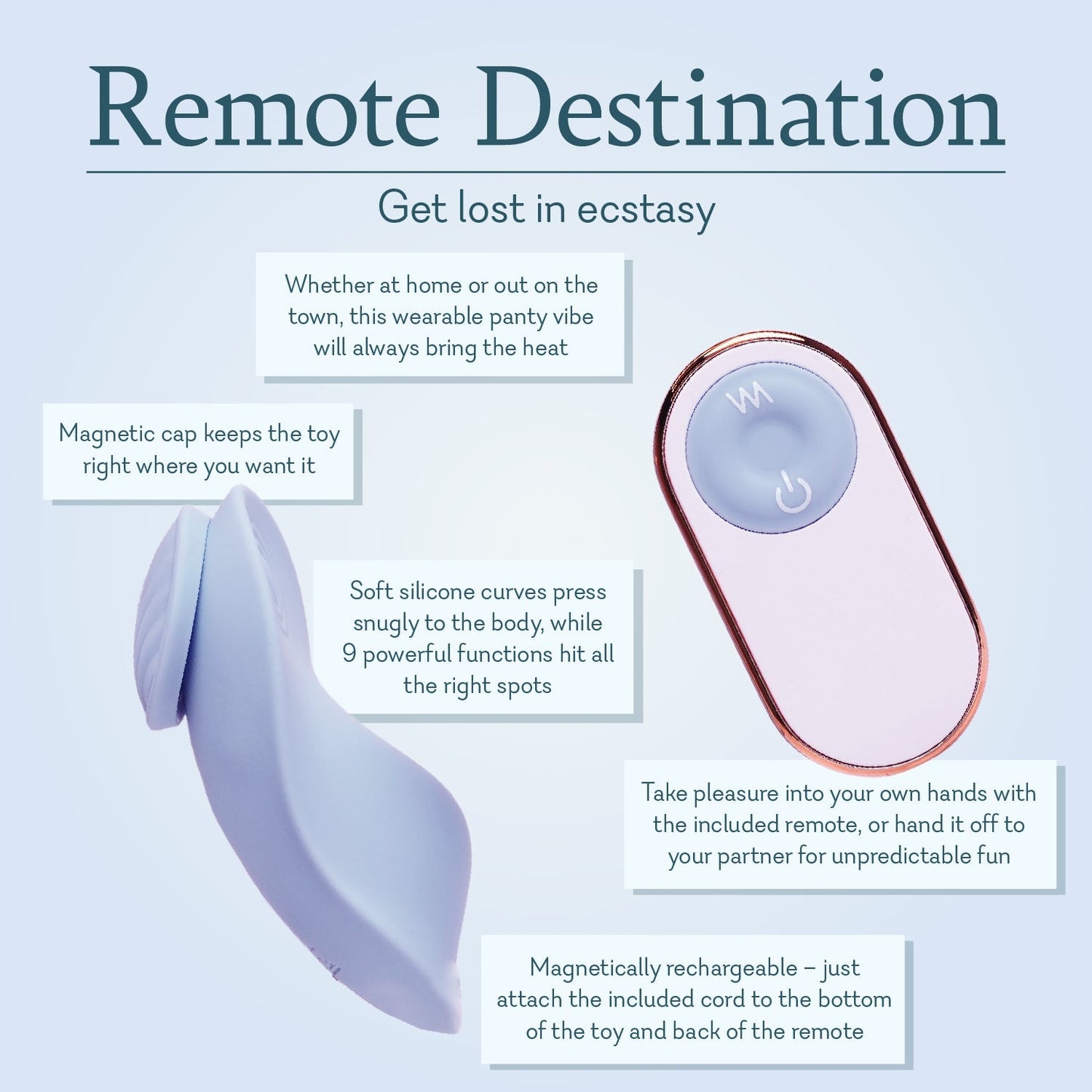 Remote Destination

Get lost in ecstasy

Whether at home or out on the town, this wearable panty vibe will always bring the heat

Magnetic cap keeps the toy right where you want it

Soft silicone curves press snugly to the body, while 9 powerful functions hit all the right spots

Take pleasure into your own hands with the included remote, or hand it off to your partner for unpredictable fun

Magnetically rechargeable – just attach the included cord to the bottom of the toy and back of the remote